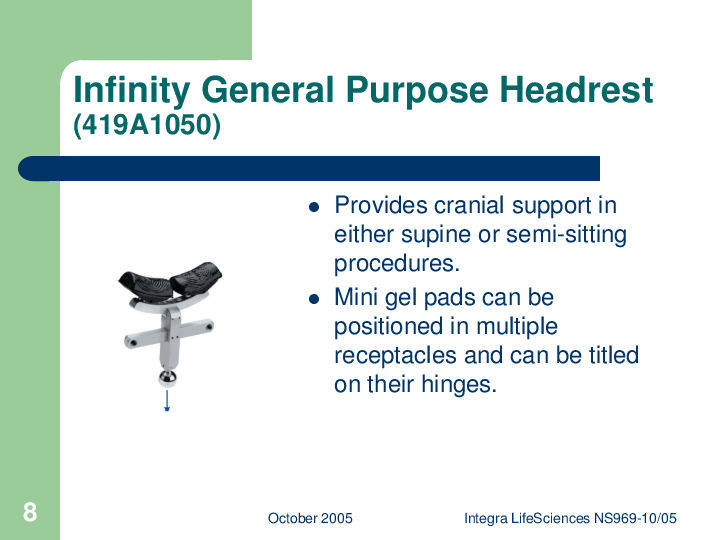 Infinity General Purpose Headrest
(419A1050)

- Provides cranial support in either supine or semi-sitting procedures.
- Mini gel pads can be positioned in multiple receptacles and can be titled on their hinges.

8

October 2005

Integra LifeSciences NS969-10/05